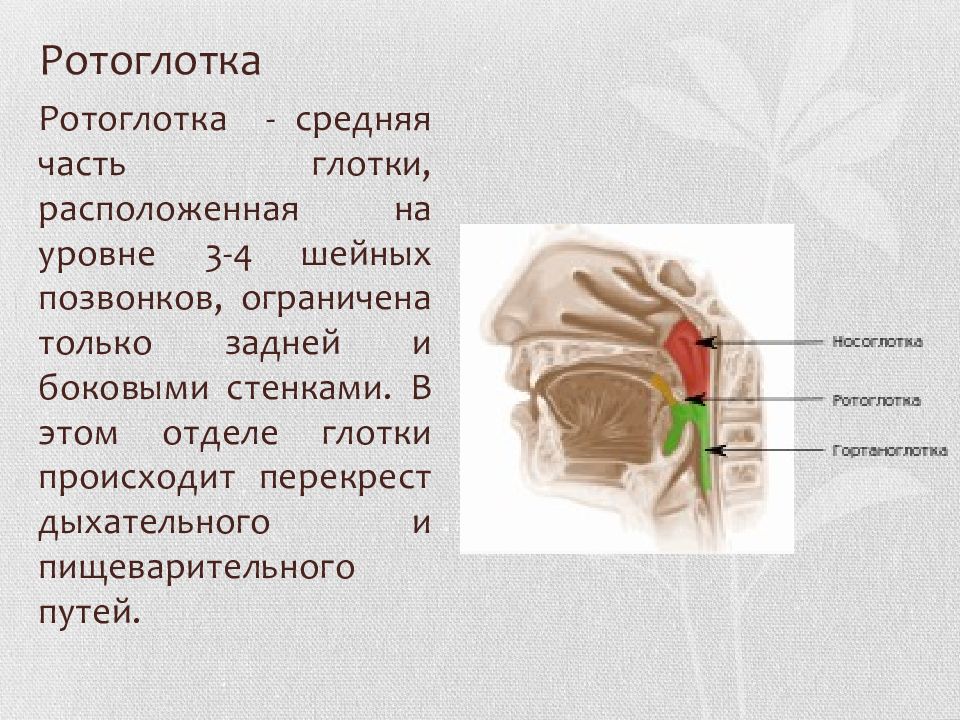 Ротоглотка

Ротоглотка - средняя часть глотки, расположенная на уровне 3-4 шейных позвонков, ограничена только задней и боковыми стенками. В этом отделе глотки происходит перекрест дыхательного и пищеварительного путей.

Носоглотка

Ротоглотка

Гортаноглотка